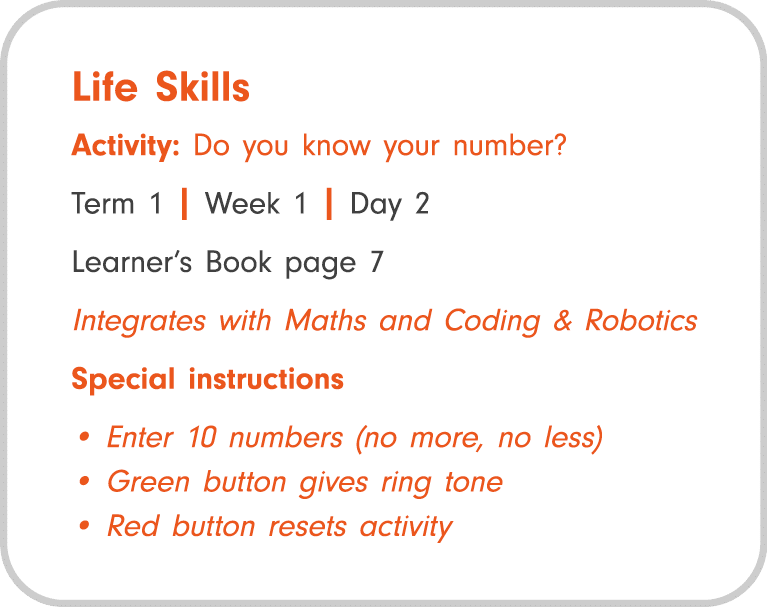 Life Skills

Activity: Do you know your number?

Term 1 | Week 1 | Day 2

Learner's Book page 7

Integrates with Maths and Coding & Robotics

Special instructions

• Enter 10 numbers (no more, no less)
• Green button gives ring tone
• Red button resets activity